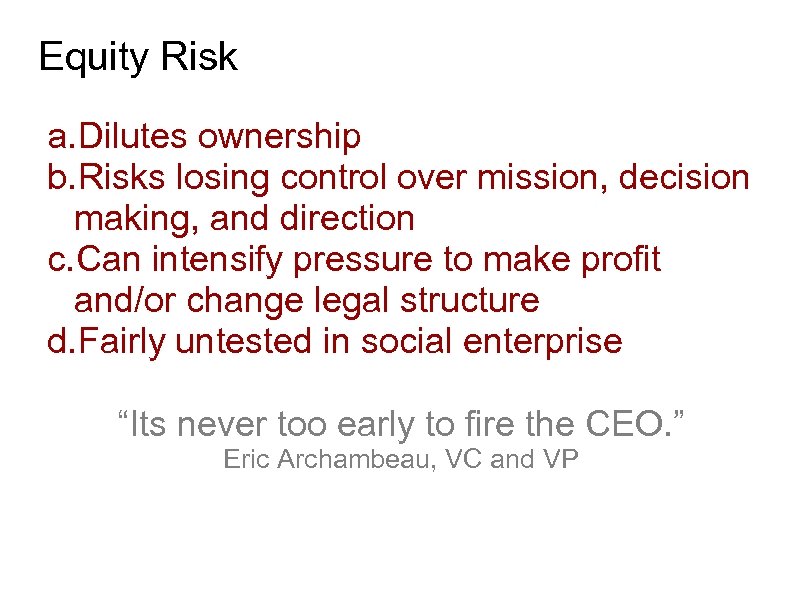 Equity Risk

a. Dilutes ownership
b. Risks losing control over mission, decision making, and direction
c. Can intensify pressure to make profit and/or change legal structure
d. Fairly untested in social enterprise

“Its never too early to fire the CEO.”
Eric Archambeau, VC and VP